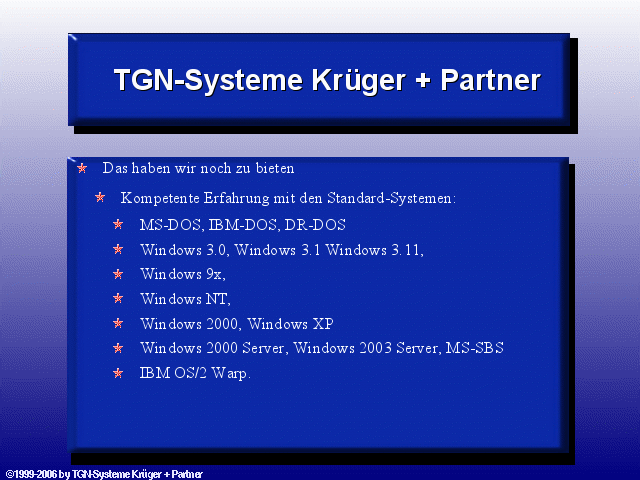 TGN-Systeme Krüger + Partner

Das haben wir noch zu bieten

Kompetente Erfahrung mit den Standard-Systemen:

MS-DOS, IBM-DOS, DR-DOS

Windows 3.0, Windows 3.1 Windows 3.11,

Windows 9x,

Windows NT,

Windows 2000, Windows XP

Windows 2000 Server, Windows 2003 Server, MS-SBS

IBM OS/2 Warp.

©1999-2006 by TGN-Systeme Krüger + Partner